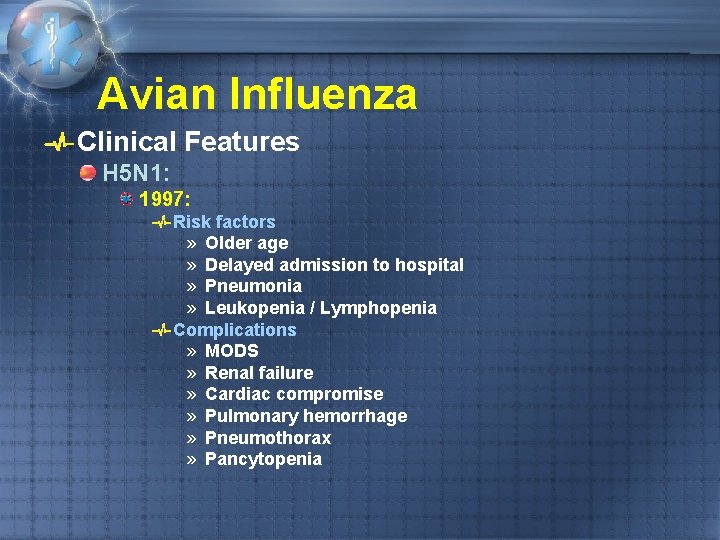 Avian Influenza

Clinical Features

H5N1:

1997:

Risk factors

» Older age
» Delayed admission to hospital
» Pneumonia
» Leukopenia / Lymphopenia

Complications

» MODS
» Renal failure
» Cardiac compromise
» Pulmonary hemorrhage
» Pneumothorax
» Pancytopenia